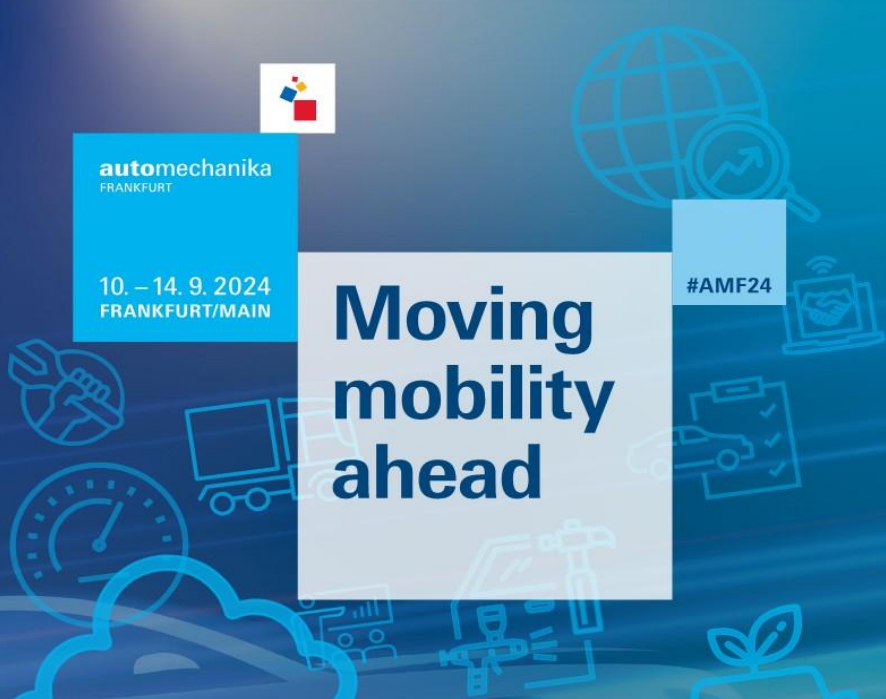 automechanika
FRANKFURT

10. – 14. 9. 2024
FRANKFURT/MAIN

Moving mobility ahead

#AMF24